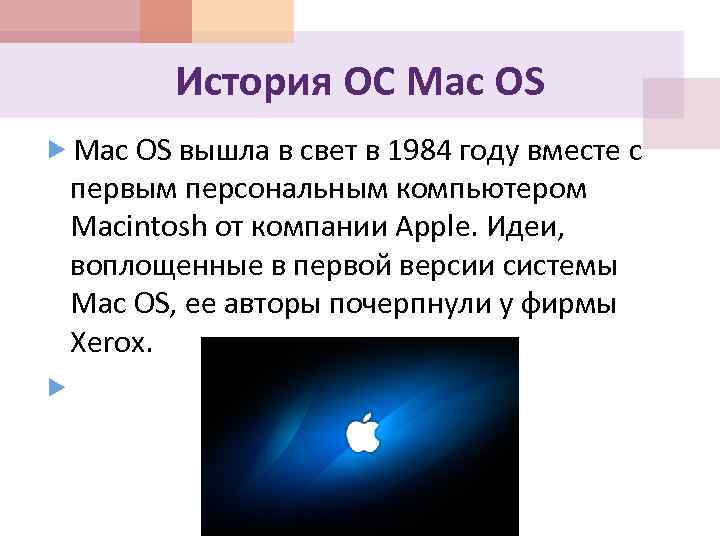 История ОС Mac OS

Mac OS вышла в свет в 1984 году вместе с первым персональным компьютером Macintosh от компании Apple. Идеи, воплощенные в первой версии системы Mac OS, ее авторы почерпнули у фирмы Xerox.